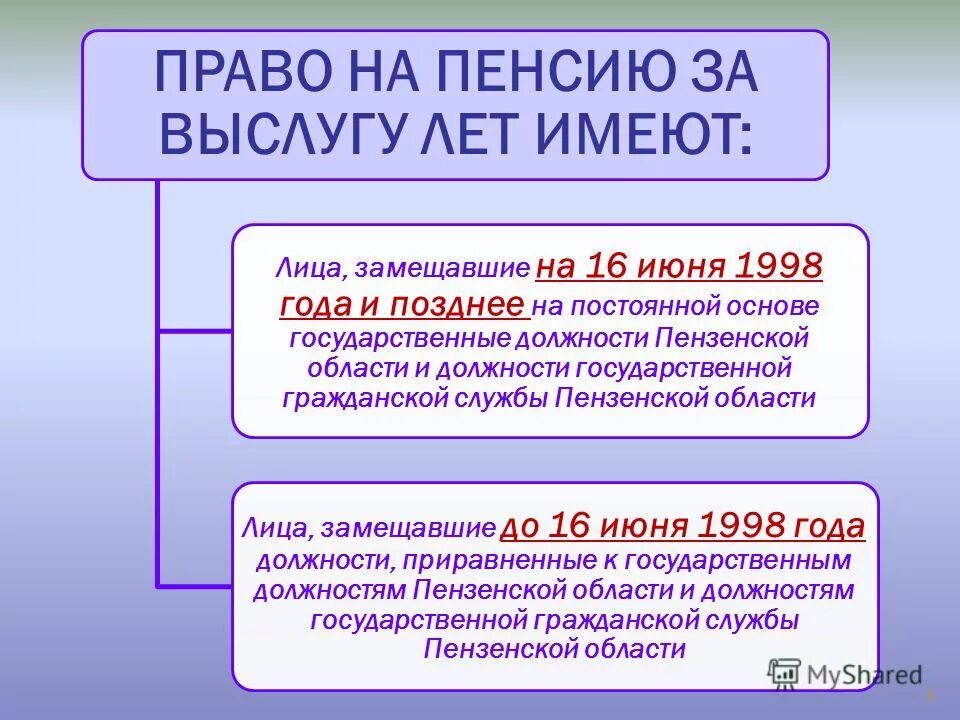 ПРАВО НА ПЕНСИЮ ЗА ВЫСЛУГУ ЛЕТ ИМЕЮТ:

Лица, замещавшие на 16 июня 1998 года и позднее на постоянной основе государственные должности Пензенской области и должности государственной гражданской службы Пензенской области

Лица, замещавшие до 16 июня 1998 года должности, приравненные к государственным должностям Пензенской области и должностям государственной гражданской службы Пензенской области

MyShared